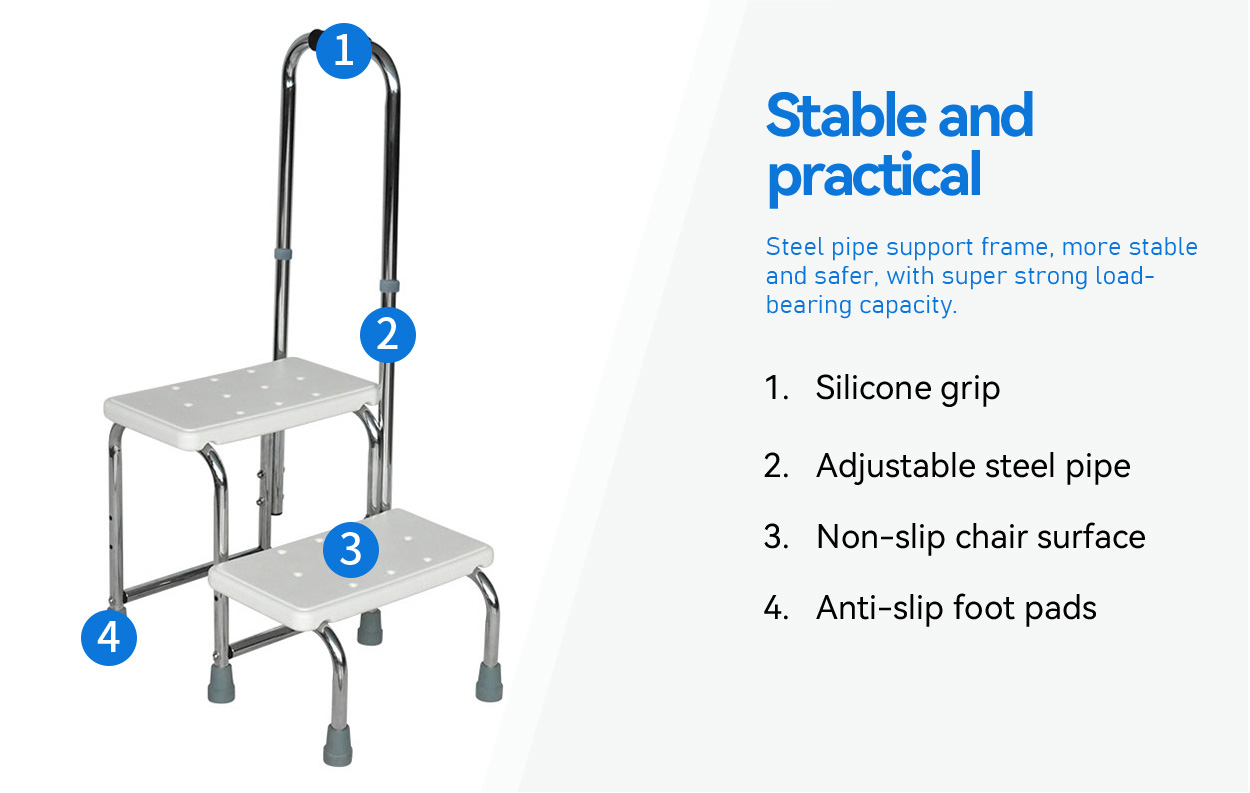 1

2

3

4

Stable and practical

Steel pipe support frame, more stable and safer, with super strong load-bearing capacity.

1. Silicone grip

2. Adjustable steel pipe

3. Non-slip chair surface

4. Anti-slip foot pads